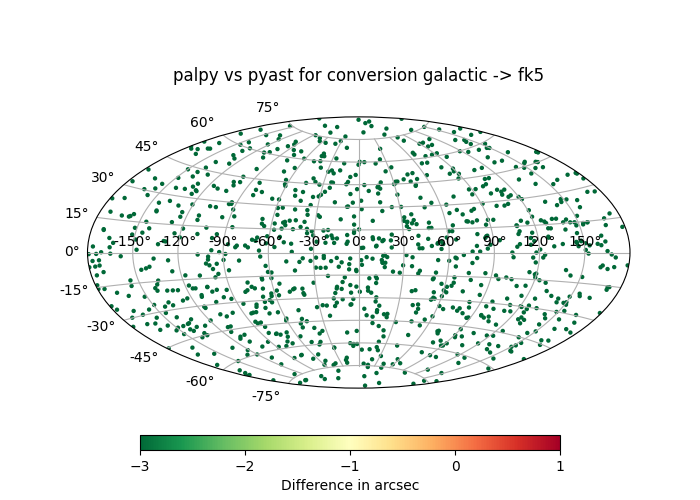 palpy vs pyast for conversion galactic -> fk5

75°
60°
45°
30°
15°
0°
-15°
-30°
-45°
-60°
-75°

-150° -120° -90° -60° -30° 0° 30° 60° 90° 120° 150°

−3 −2 −1 0 1
Difference in arcsec